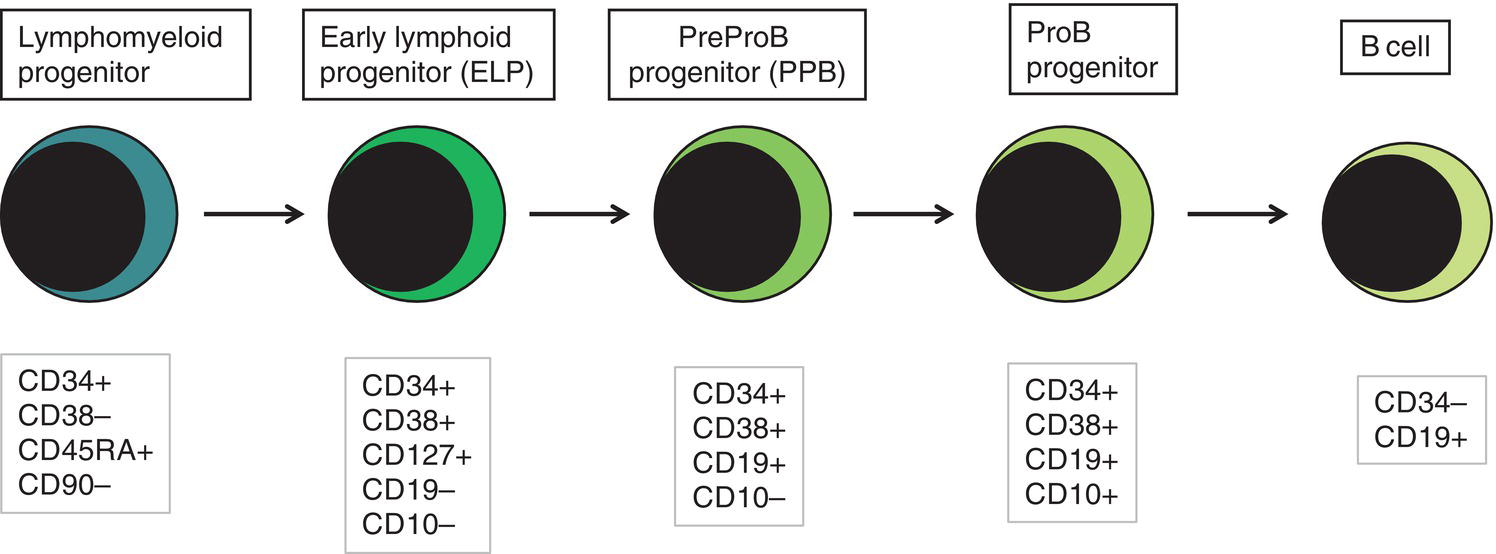 Lymphomyeloid progenitor

Early lymphoid progenitor (ELP)

PreProB progenitor (PPB)

ProB progenitor

B cell

CD34+
CD38–
CD45RA+
CD90–

CD34+
CD38+
CD127+
CD19–
CD10–

CD34+
CD38+
CD19+
CD10–

CD34+
CD38+
CD19+
CD10+

CD34–
CD19+